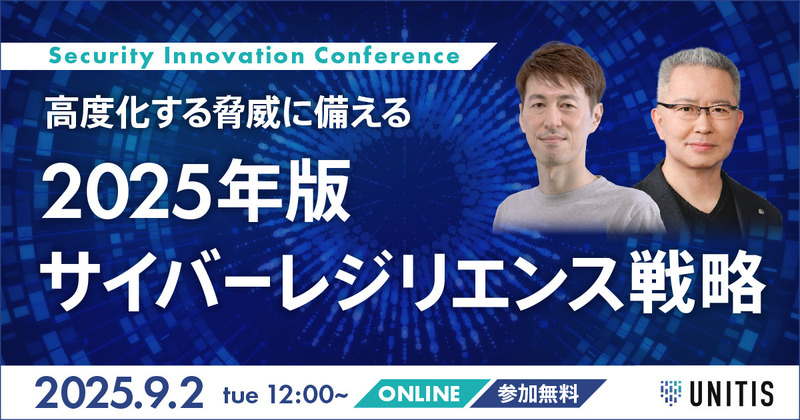 Security Innovation Conference

高度化する脅威に備える

2025年版
サイバーレジリエンス戦略

2025.9.2 tue 12:00~ ONLINE 参加無料

UNITIS